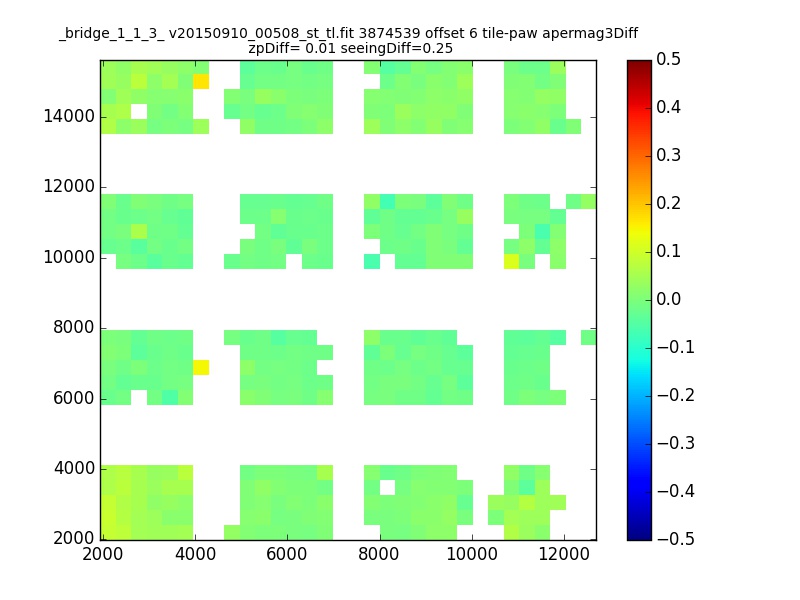 _bridge_1_1_3_ v20150910_00508_st_tl.fit 3874539 offset 6 tile-paw apermag3Diff
zpDiff= 0.01 seeingDiff=0.25

14000
12000
10000
8000
6000
4000
2000

2000 4000 6000 8000 10000 12000

0.5
0.4
0.3
0.2
0.1
0.0
−0.1
−0.2
−0.3
−0.4
−0.5